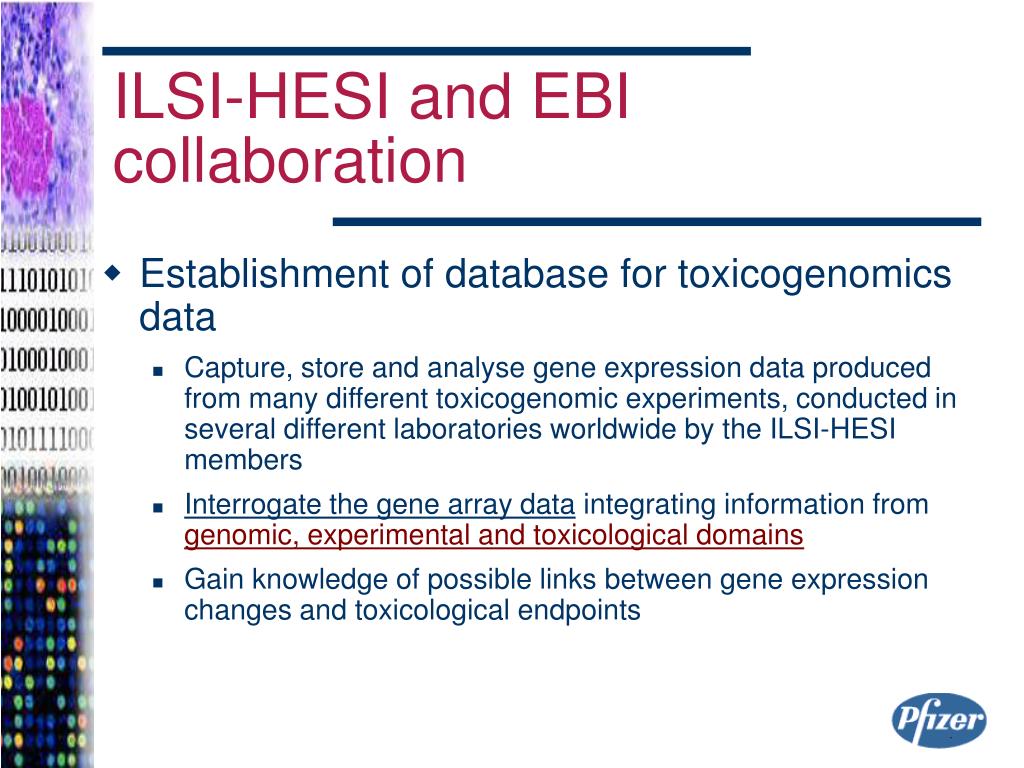 ILSI-HESI and EBI collaboration

Establishment of database for toxicogenomics data

Capture, store and analyse gene expression data produced from many different toxicogenomic experiments, conducted in several different laboratories worldwide by the ILSI-HESI members

Interrogate the gene array data integrating information from genomic, experimental and toxicological domains

Gain knowledge of possible links between gene expression changes and toxicological endpoints

Pfizer